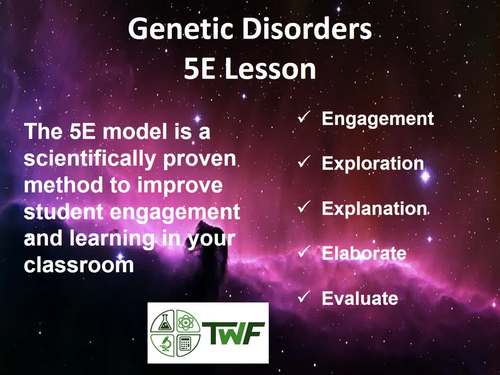 Genetic Disorders
5E Lesson

The 5E model is a scientifically proven method to improve student engagement and learning in your classroom

✓ Engagement

✓ Exploration

✓ Explanation

✓ Elaborate

✓ Evaluate

TWF